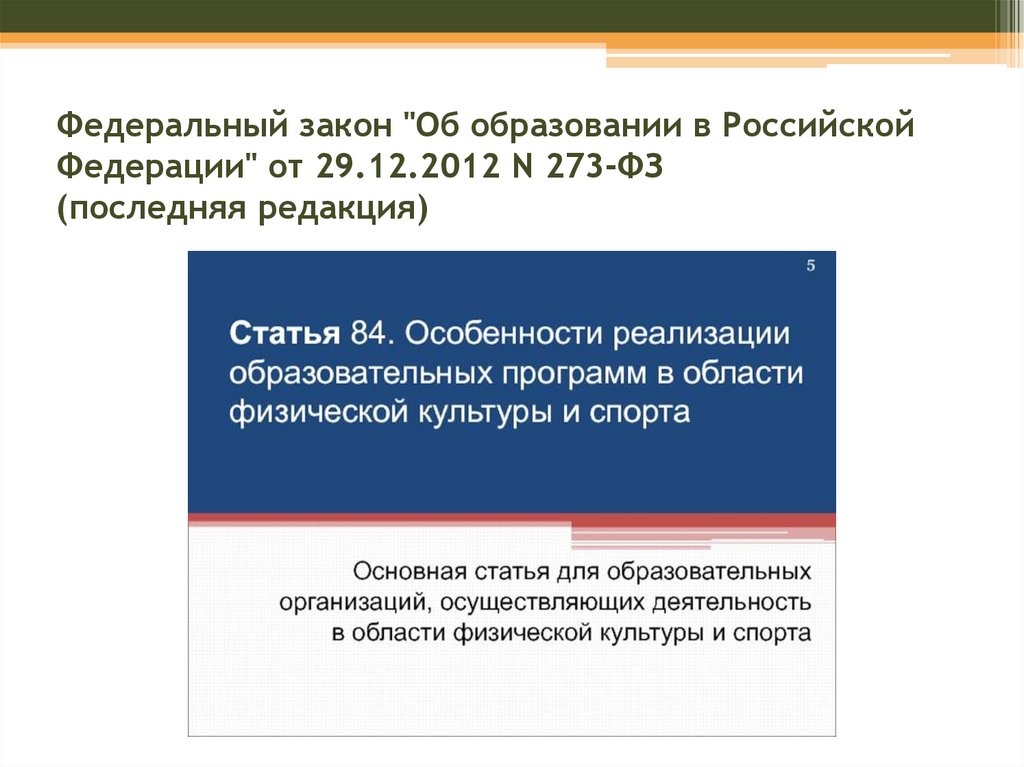 Федеральный закон "Об образовании в Российской Федерации" от 29.12.2012 N 273-ФЗ (последняя редакция)

5

Статья 84. Особенности реализации образовательных программ в области физической культуры и спорта

Основная статья для образовательных организаций, осуществляющих деятельность в области физической культуры и спорта